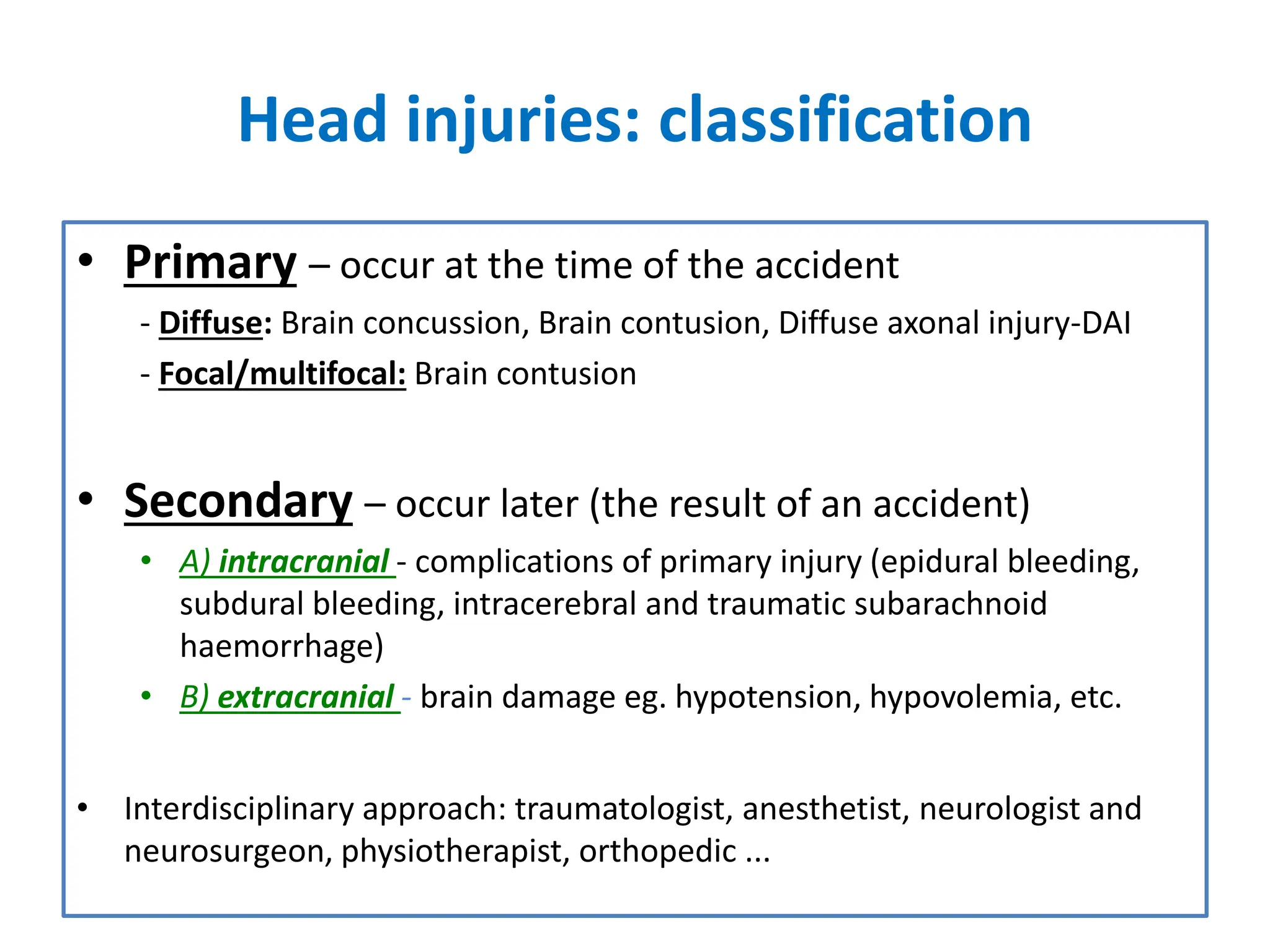 Head injuries: classification

• Primary – occur at the time of the accident

- Diffuse: Brain concussion, Brain contusion, Diffuse axonal injury-DAI

- Focal/multifocal: Brain contusion

• Secondary – occur later (the result of an accident)

• A) intracranial - complications of primary injury (epidural bleeding, subdural bleeding, intracerebral and traumatic subarachnoid haemorrhage)

• B) extracranial - brain damage eg. hypotension, hypovolemia, etc.

• Interdisciplinary approach: traumatologist, anesthetist, neurologist and neurosurgeon, physiotherapist, orthopedic ...